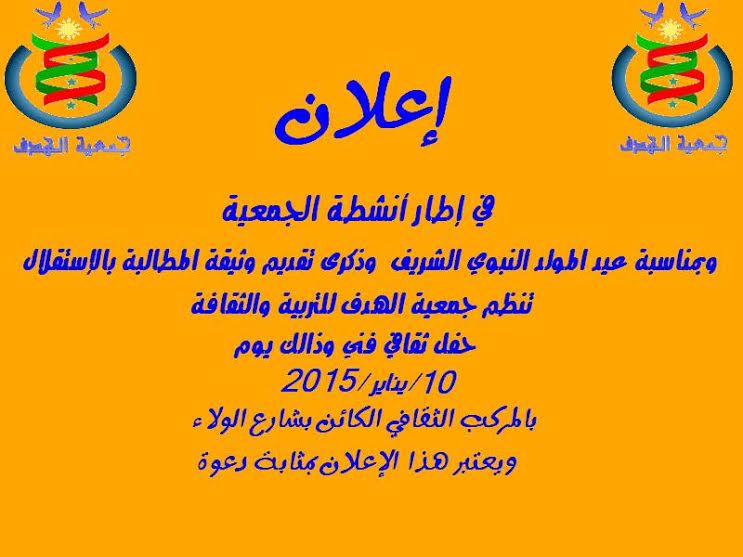 جمعية الهدف

جمعية الهدف

إعلان

في إطار أنشطة الجمعية

وبمناسبة عيد المولد النبوي الشريف وذكرى تقديم وثيقة المطالبة بالإستقلال

تنظم جمعية الهدف للتربية والثقافة

حفل ثقافي فني وذالك يوم

10/يناير/2015

بالمركب الثقافي الكائن بشارع الولاء

ويعتبر هذا الإعلان بمثابة دعوة